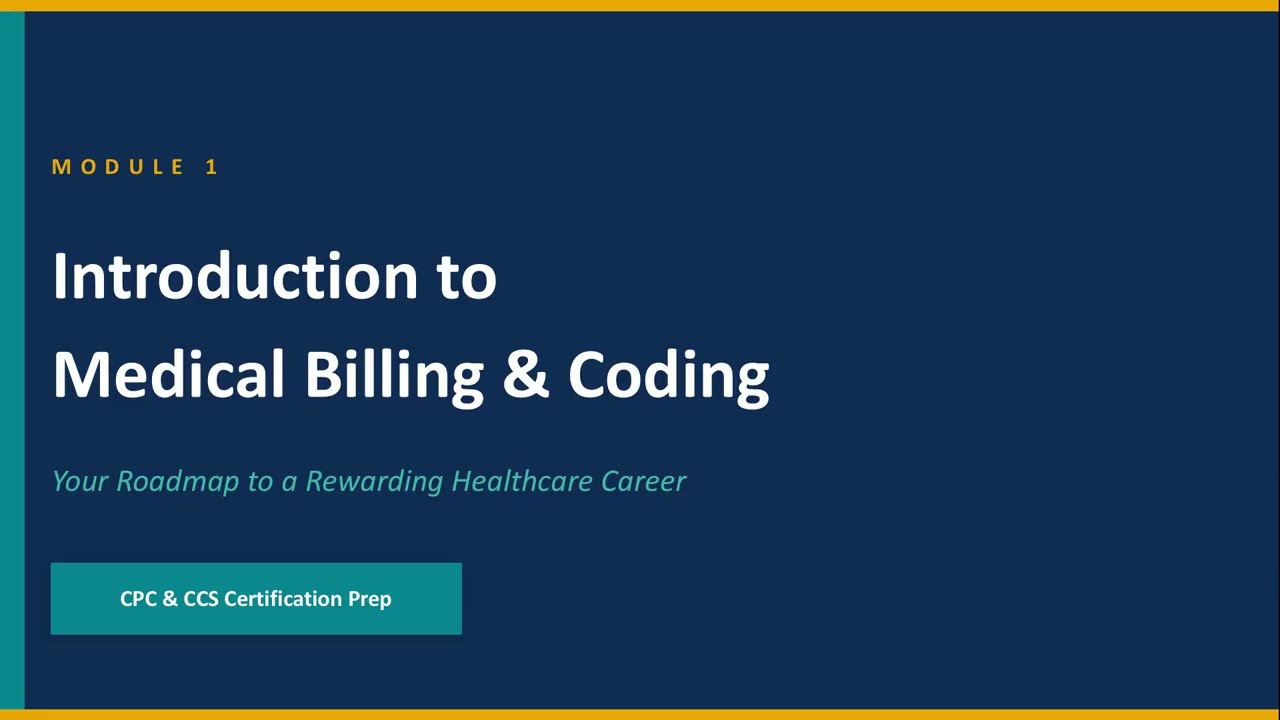 MODULE 1

Introduction to
Medical Billing & Coding

Your Roadmap to a Rewarding Healthcare Career

CPC & CCS Certification Prep